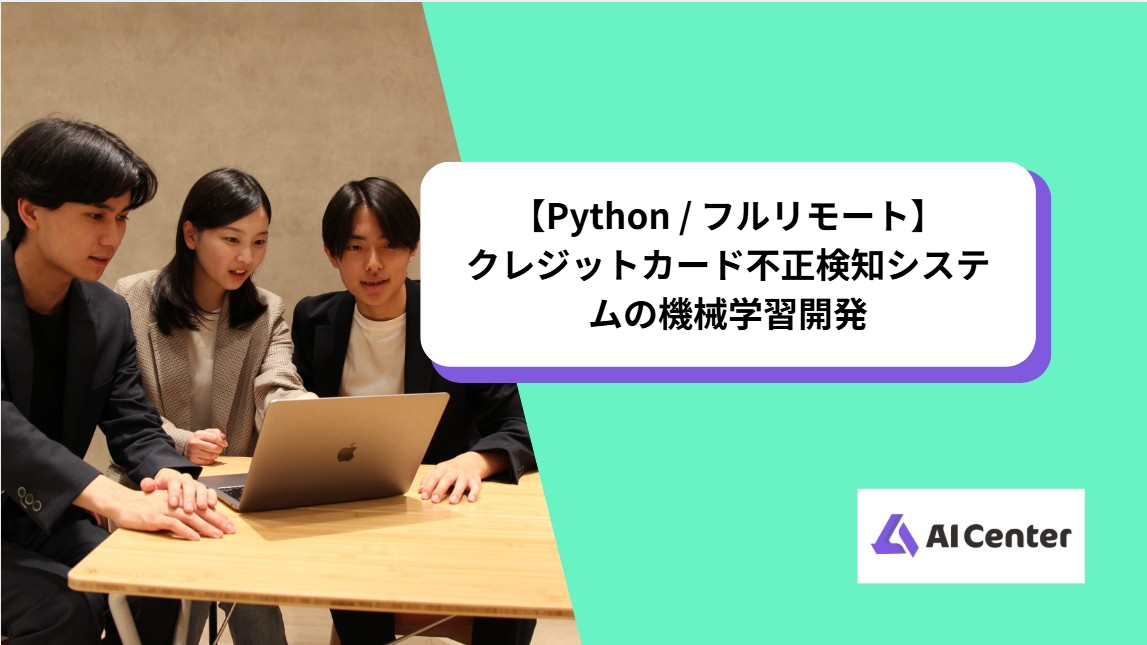 【Python / フルリモート】
クレジットカード不正検知システムの機械学習開発

AI Center